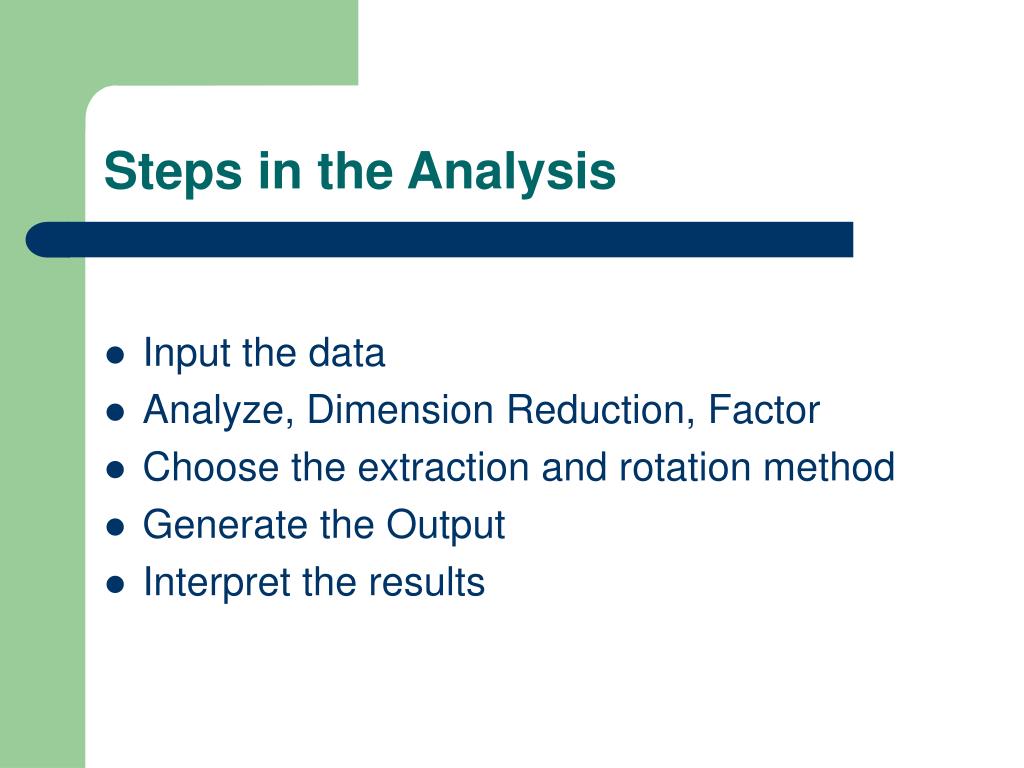 Steps in the Analysis

- Input the data
- Analyze, Dimension Reduction, Factor
- Choose the extraction and rotation method
- Generate the Output
- Interpret the results